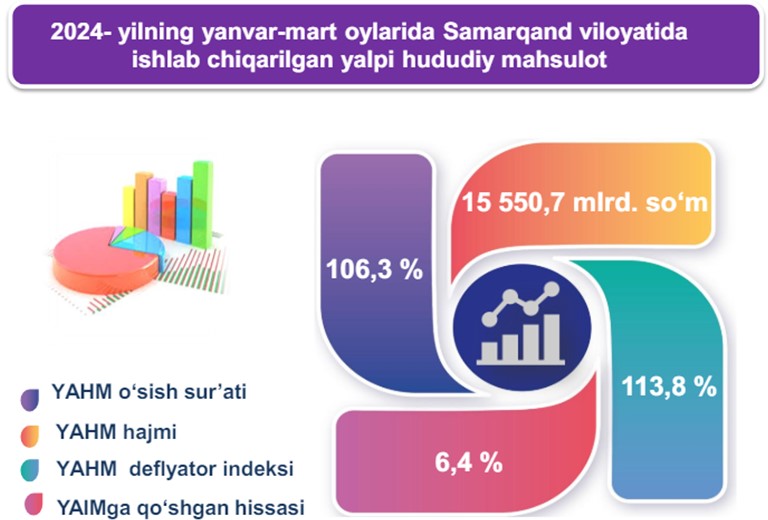 2024- yilning yanvar-mart oylarida Samarqand viloyatida ishlab chiqarilgan yalpi hududiy mahsulot

15 550,7 mlrd. so‘m

106,3 %

113,8 %

6,4 %

YAHM o‘sish sur’ati

YAHM hajmi

YAHM deflyator indeksi

YAIMga qo‘shgan hissasi